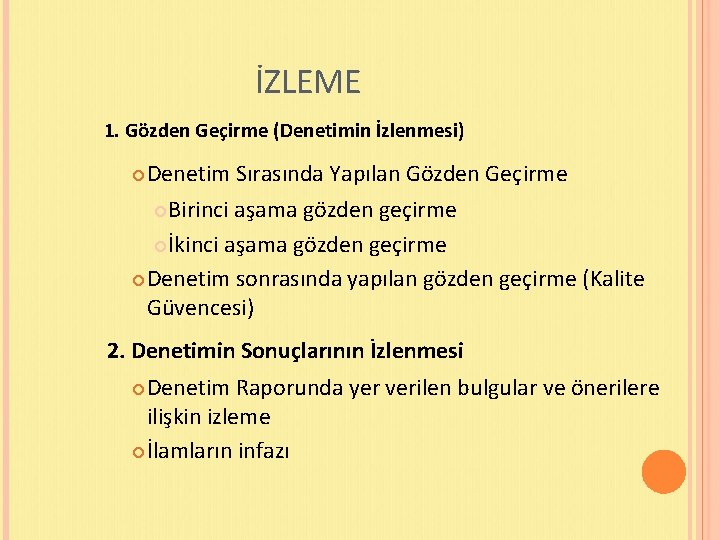 İZLEME

1. Gözden Geçirme (Denetimin İzlenmesi)

Denetim Sırasında Yapılan Gözden Geçirme

Birinci aşama gözden geçirme

İkinci aşama gözden geçirme

Denetim sonrasında yapılan gözden geçirme (Kalite Güvencesi)

2. Denetimin Sonuçlarının İzlenmesi

Denetim Raporunda yer verilen bulgular ve önerilere ilişkin izleme

İlamların infazı